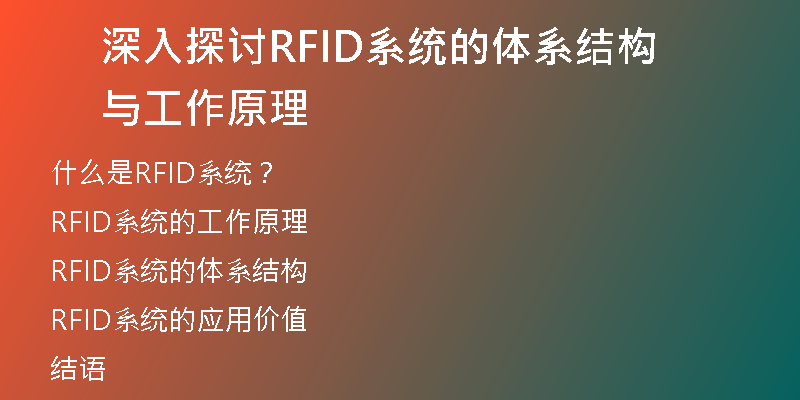 深入探讨RFID系统的体系结构与工作原理

什么是RFID系统？

RFID系统的工作原理

RFID系统的体系结构

RFID系统的应用价值

结语